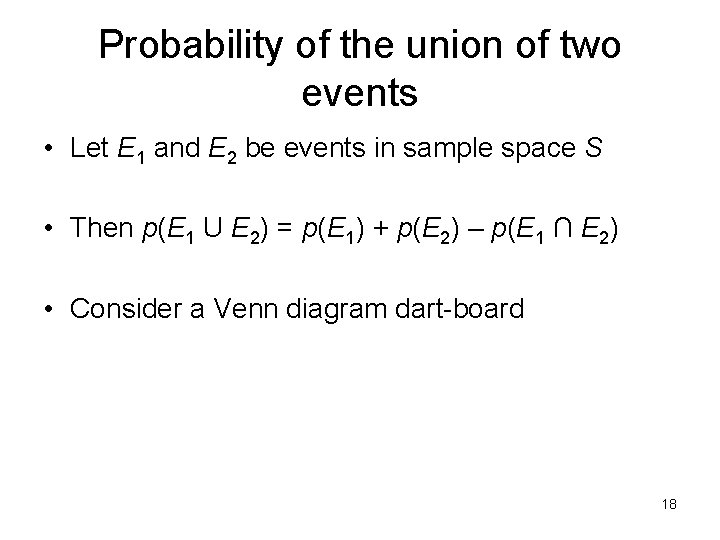 Probability of the union of two events

• Let $E_1$ and $E_2$ be events in sample space $S$

• Then $p(E_1 \cup E_2) = p(E_1) + p(E_2) - p(E_1 \cap E_2)$

• Consider a Venn diagram dart-board

18